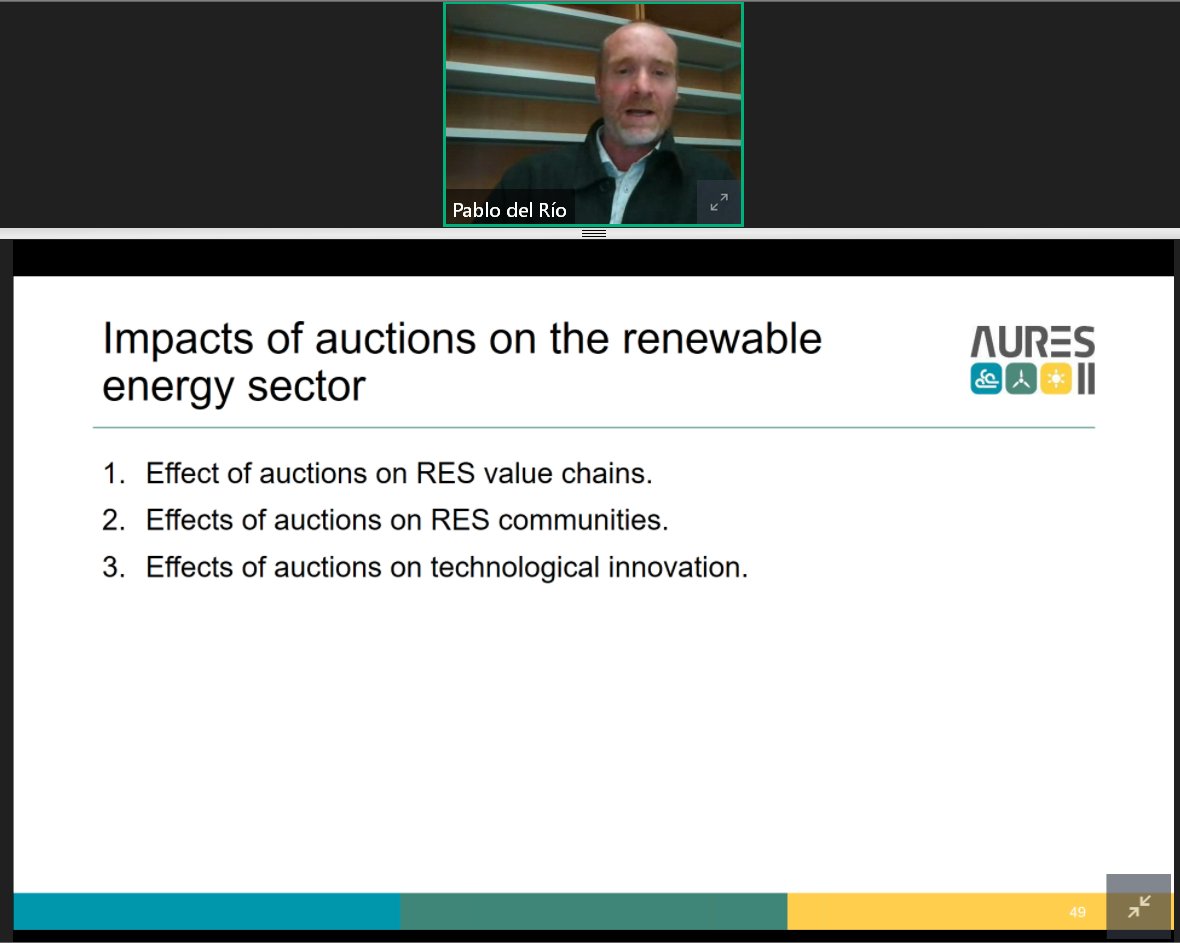 Pablo del Río

Impacts of auctions on the renewable energy sector

AURES II

1. Effect of auctions on RES value chains.
2. Effects of auctions on RES communities.
3. Effects of auctions on technological innovation.

49